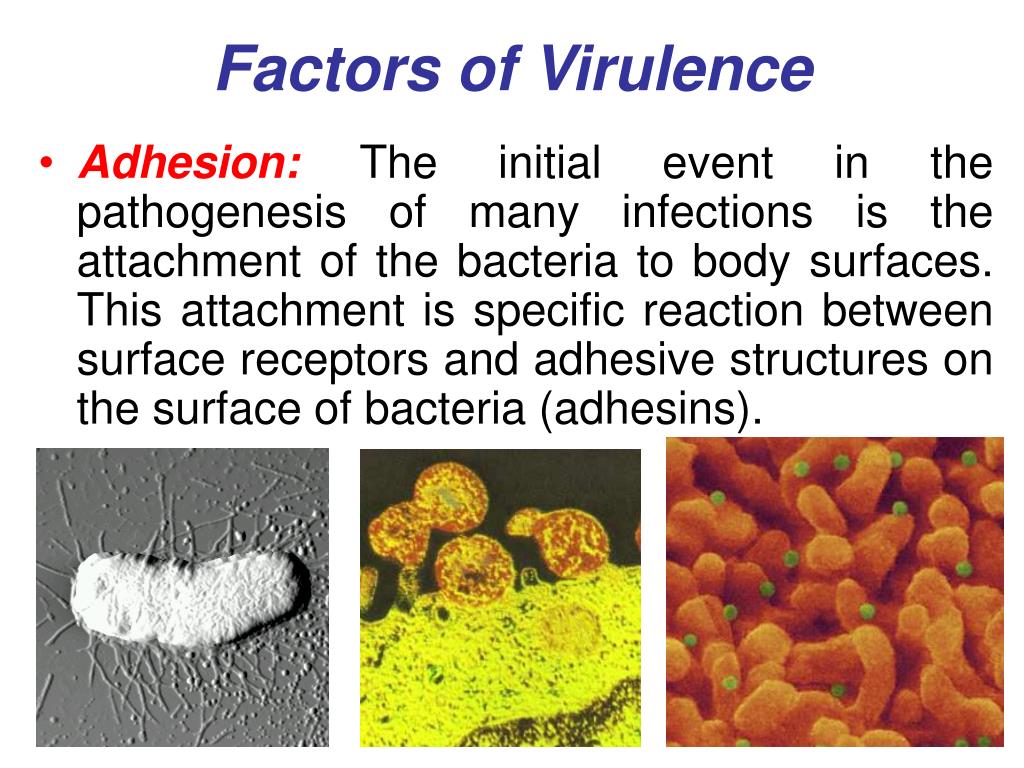 Factors of Virulence

• Adhesion: The initial event in the pathogenesis of many infections is the attachment of the bacteria to body surfaces. This attachment is specific reaction between surface receptors and adhesive structures on the surface of bacteria (adhesins).